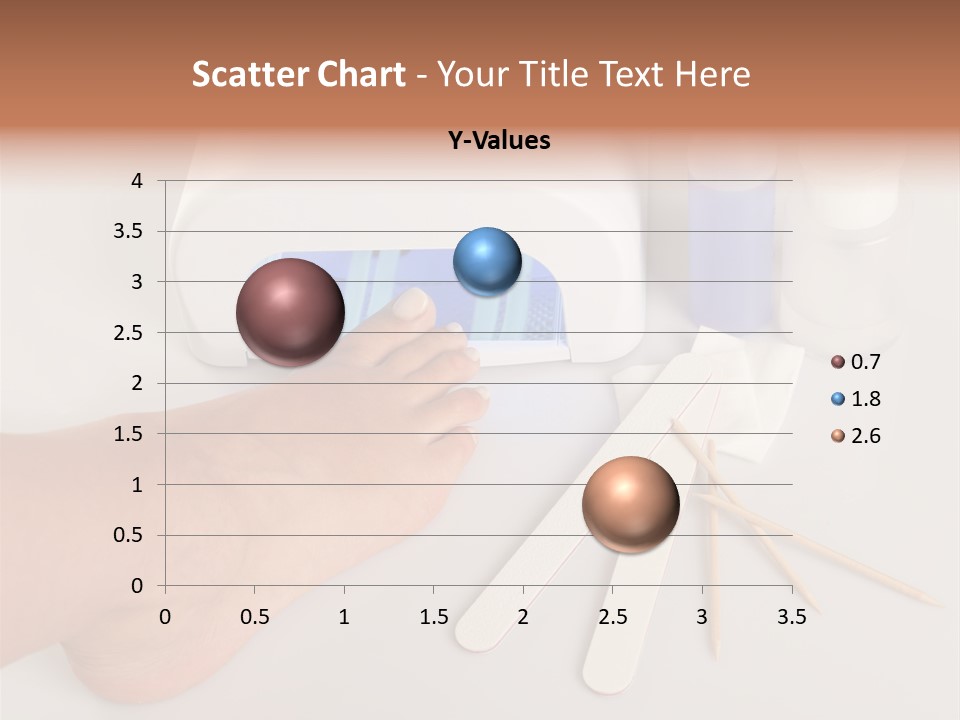 Scatter Chart - Your Title Text Here

Y-Values

4
3.5
3
2.5
2
1.5
1
0.5
0

0 0.5 1 1.5 2 2.5 3 3.5

0.7
1.8
2.6